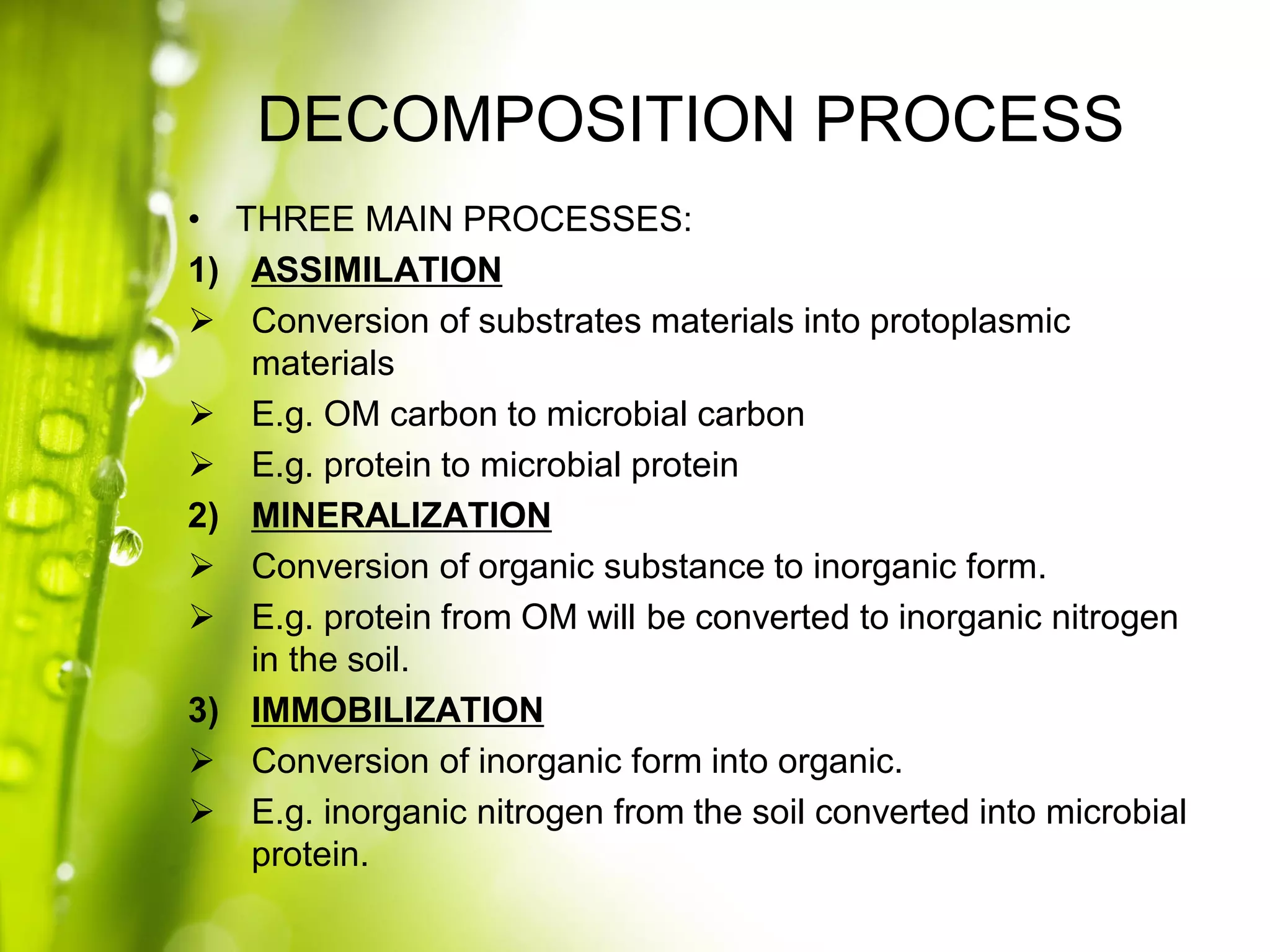 DECOMPOSITION PROCESS

• THREE MAIN PROCESSES:

1) ASSIMILATION

➢ Conversion of substrates materials into protoplasmic materials

➢ E.g. OM carbon to microbial carbon

➢ E.g. protein to microbial protein

2) MINERALIZATION

➢ Conversion of organic substance to inorganic form.

➢ E.g. protein from OM will be converted to inorganic nitrogen in the soil.

3) IMMOBILIZATION

➢ Conversion of inorganic form into organic.

➢ E.g. inorganic nitrogen from the soil converted into microbial protein.